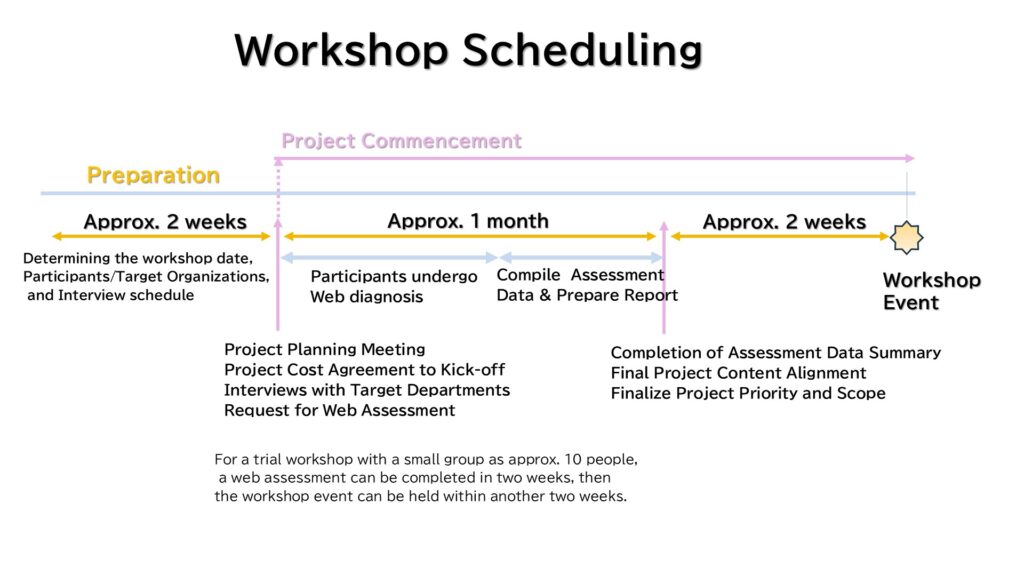 Workshop Scheduling

Project Commencement

Preparation

Approx. 2 weeks

Approx. 1 month

Approx. 2 weeks

Determining the workshop date, Participants/Target Organizations, and Interview schedule

Participants undergo Web diagnosis

Compile Assessment Data & Prepare Report

Workshop Event

Project Planning Meeting
Project Cost Agreement to Kick-off
Interviews with Target Departments
Request for Web Assessment

Completion of Assessment Data Summary
Final Project Content Alignment
Finalize Project Priority and Scope

For a trial workshop with a small group as approx. 10 people, a web assessment can be completed in two weeks, then the workshop event can be held within another two weeks.